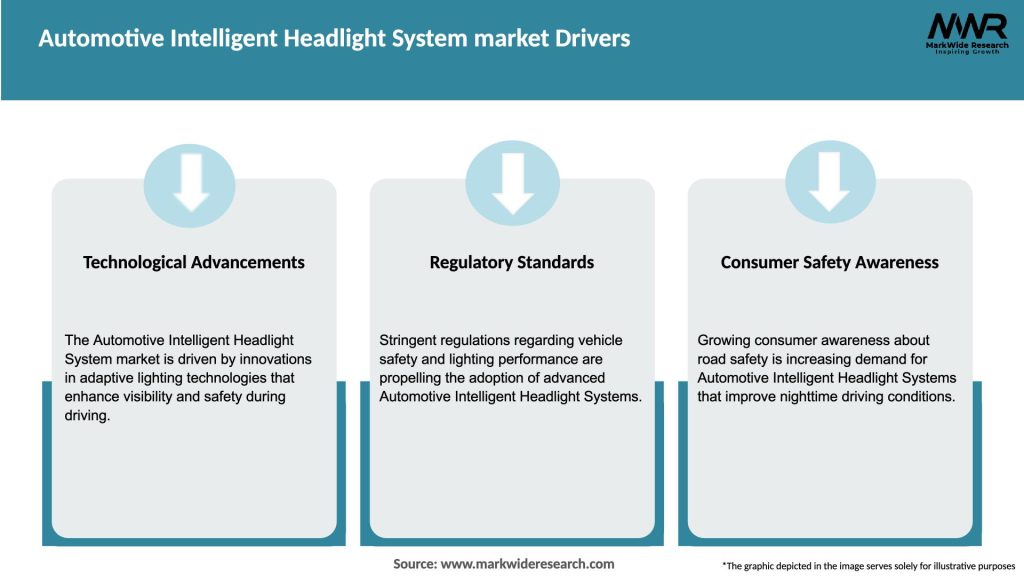 Automotive Intelligent Headlight System market Drivers

MWR
MarkWide Research
Inspiring Growth

Technological Advancements

The Automotive Intelligent Headlight System market is driven by innovations in adaptive lighting technologies that enhance visibility and safety during driving.

Regulatory Standards

Stringent regulations regarding vehicle safety and lighting performance are propelling the adoption of advanced Automotive Intelligent Headlight Systems.

Consumer Safety Awareness

Growing consumer awareness about road safety is increasing demand for Automotive Intelligent Headlight Systems that improve nighttime driving conditions.

Source: www.markwideresearch.com

*The graphic depicted in the image serves solely for illustrative purposes